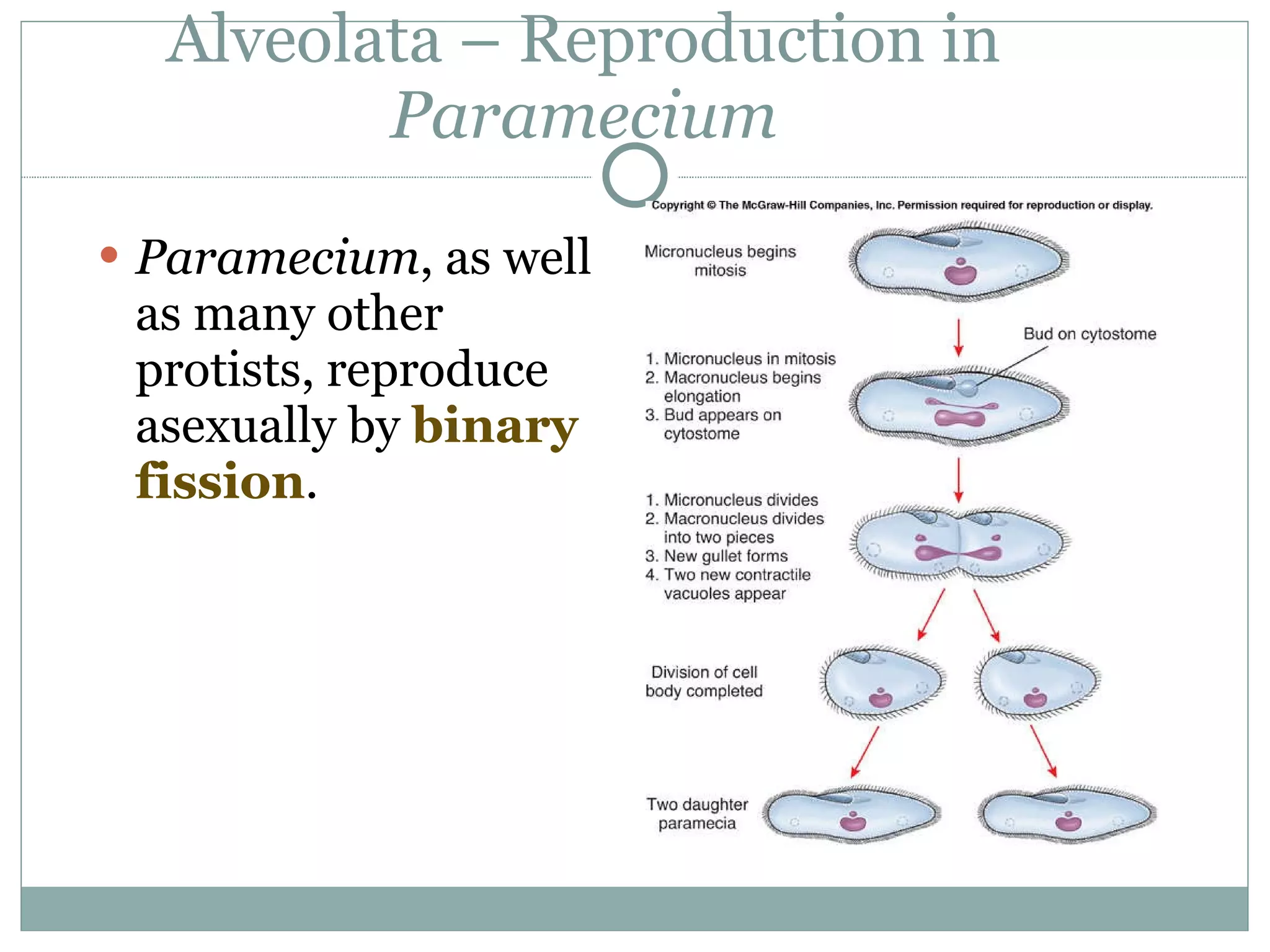 Alveolata – Reproduction in Paramecium

• Paramecium, as well as many other protists, reproduce asexually by binary fission.

Copyright © The McGraw-Hill Companies, Inc. Permission required for reproduction or display.

Micronucleus begins mitosis

Bud on cytostome

1. Micronucleus in mitosis
2. Macronucleus begins elongation
3. Bud appears on cytostome

1. Micronucleus divides
2. Macronucleus divides into two pieces
3. New gullet forms
4. Two new contractile vacuoles appear

Division of cell body completed

Two daughter paramecia